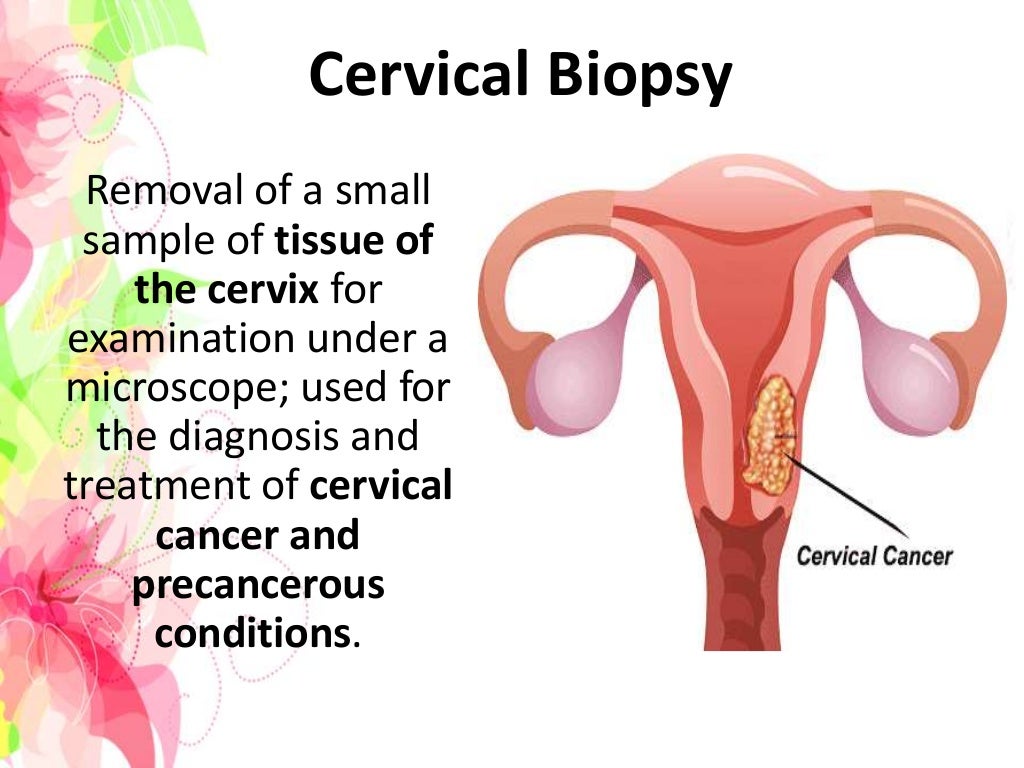 Cervical Biopsy

Removal of a small sample of tissue of the cervix for examination under a microscope; used for the diagnosis and treatment of cervical cancer and precancerous conditions.

Cervical Cancer